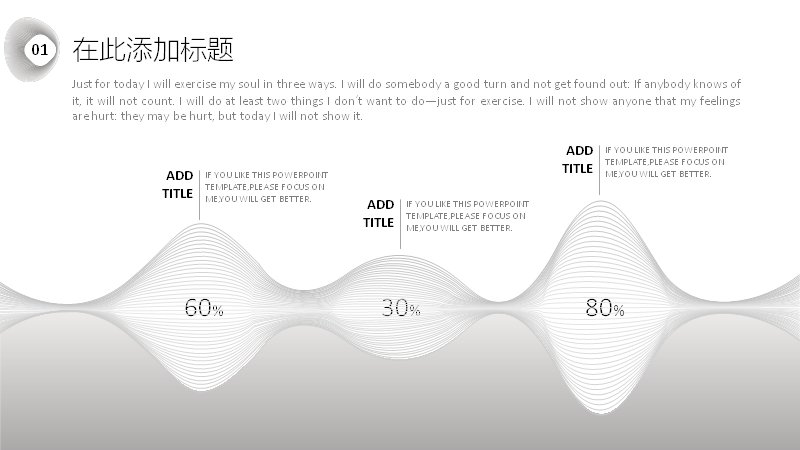 01

在此添加标题

Just for today I will exercise my soul in three ways. I will do somebody a good turn and not get found out: If anybody knows of it, it will not count. I will do at least two things I don't want to do—just for exercise. I will not show anyone that my feelings are hurt: they may be hurt, but today I will not show it.

ADD TITLE

IF YOU LIKE THIS POWERPOINT TEMPLATE,PLEASE FOCUS ON ME,YOU WILL GET BETTER.

ADD TITLE

IF YOU LIKE THIS POWERPOINT TEMPLATE,PLEASE FOCUS ON ME,YOU WILL GET BETTER.

ADD TITLE

IF YOU LIKE THIS POWERPOINT TEMPLATE,PLEASE FOCUS ON ME,YOU WILL GET BETTER.

60%

30%

80%